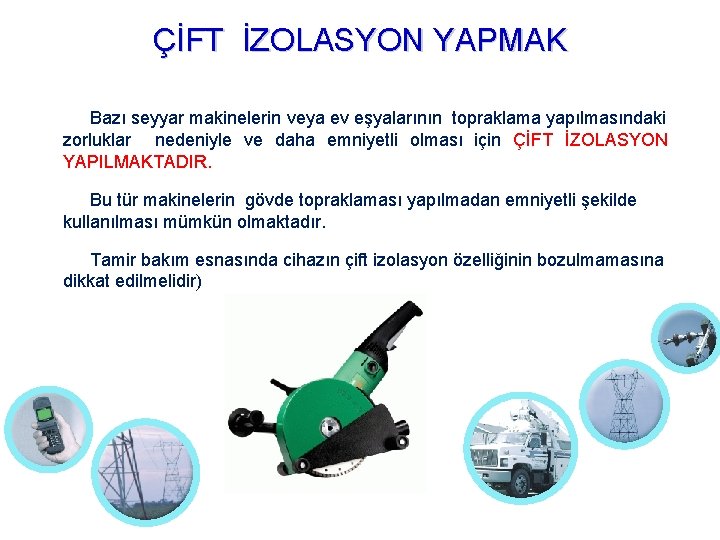 ÇİFT İZOLASYON YAPMAK

Bazı seyyar makinelerin veya ev eşyalarının topraklama yapılmasındaki zorluklar nedeniyle ve daha emniyetli olması için ÇİFT İZOLASYON YAPILMAKTADIR.

Bu tür makinelerin gövde topraklaması yapılmadan emniyetli şekilde kullanılması mümkün olmaktadır.

Tamir bakım esnasında cihazın çift izolasyon özelliğinin bozulmamasına dikkat edilmelidir)